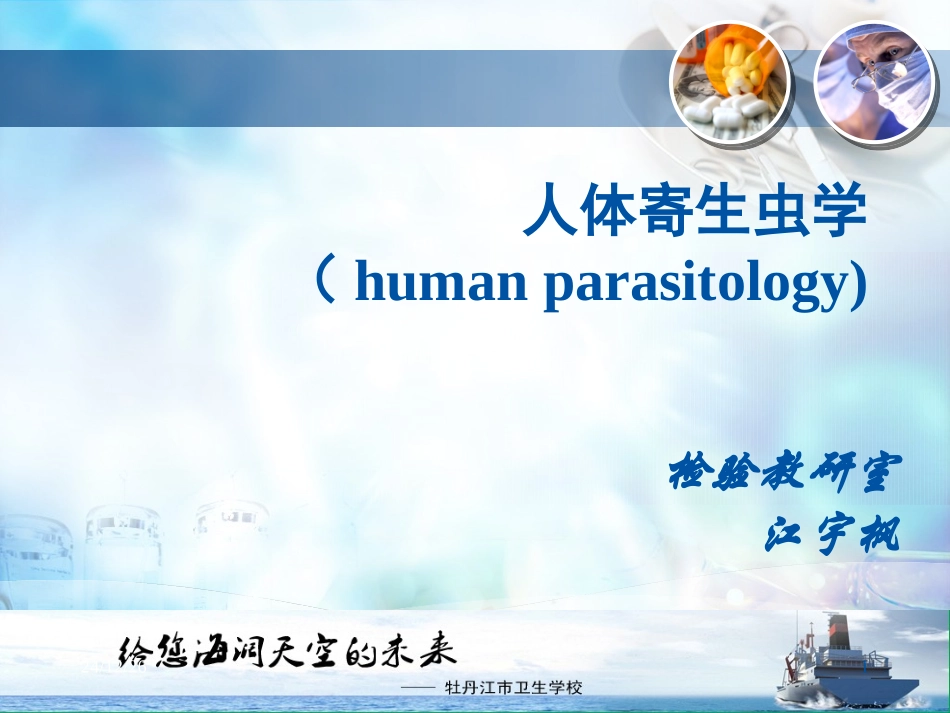 人体寄生虫学
（ human parasitology)

检验教研室
江宇枫

给您海阔天空的未来
—— 牡丹江市卫生学校